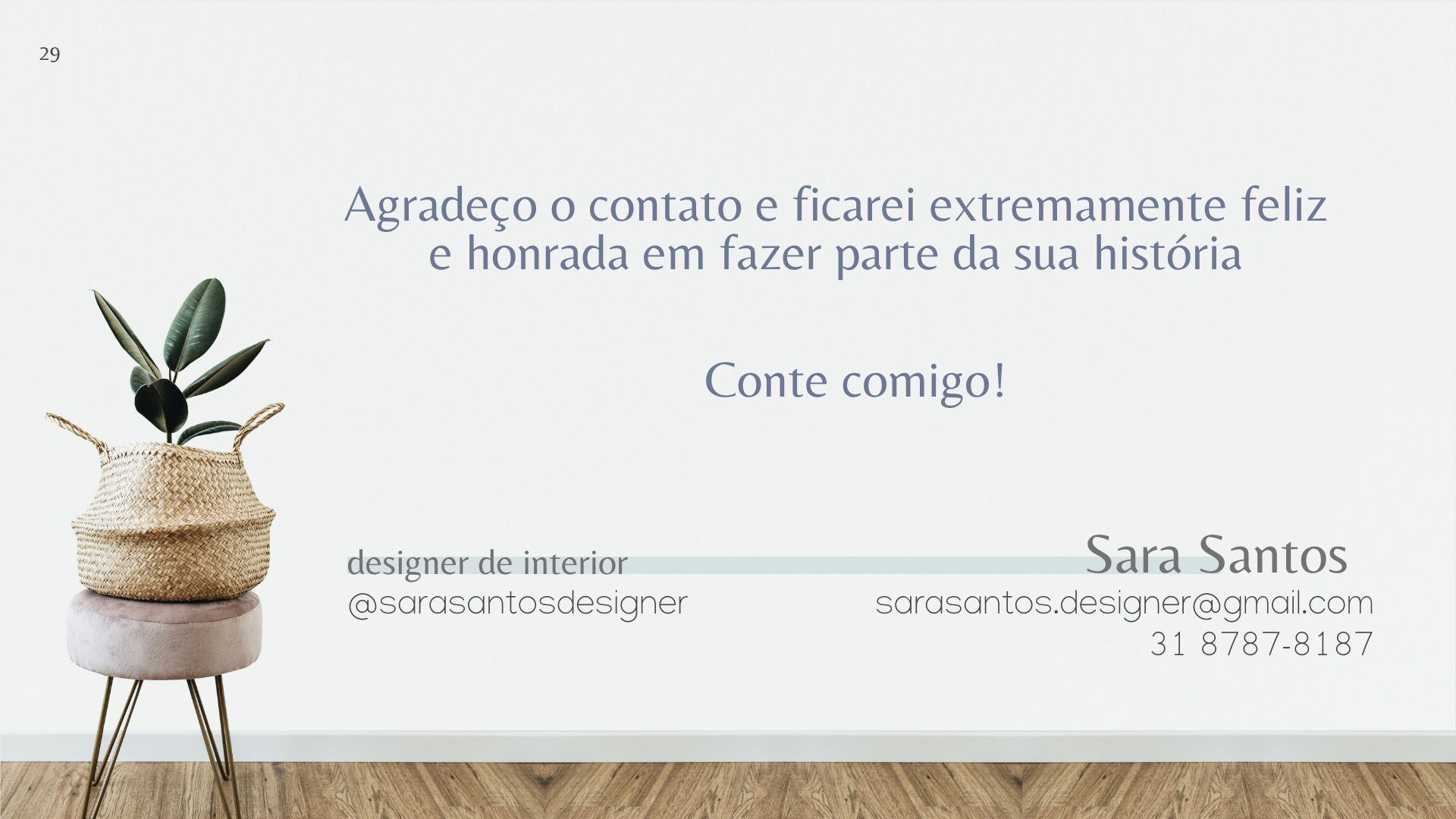 29

Agradeço o contato e ficarei extremamente feliz e honrada em fazer parte da sua história

Conte comigo!

designer de interior
@sarasantosdesigner

Sara Santos
sarasantos.designer@gmail.com
31 8787-8187